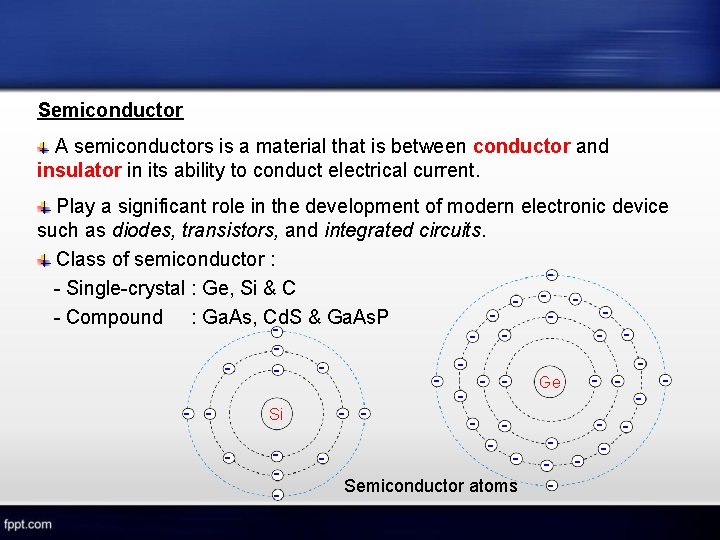 Semiconductor

A semiconductors is a material that is between conductor and insulator in its ability to conduct electrical current.

Play a significant role in the development of modern electronic device such as diodes, transistors, and integrated circuits.

Class of semiconductor :
- Single-crystal : Ge, Si & C
- Compound : GaAs, CdS & GaAsP

Si

Ge

Semiconductor atoms

fppt.com